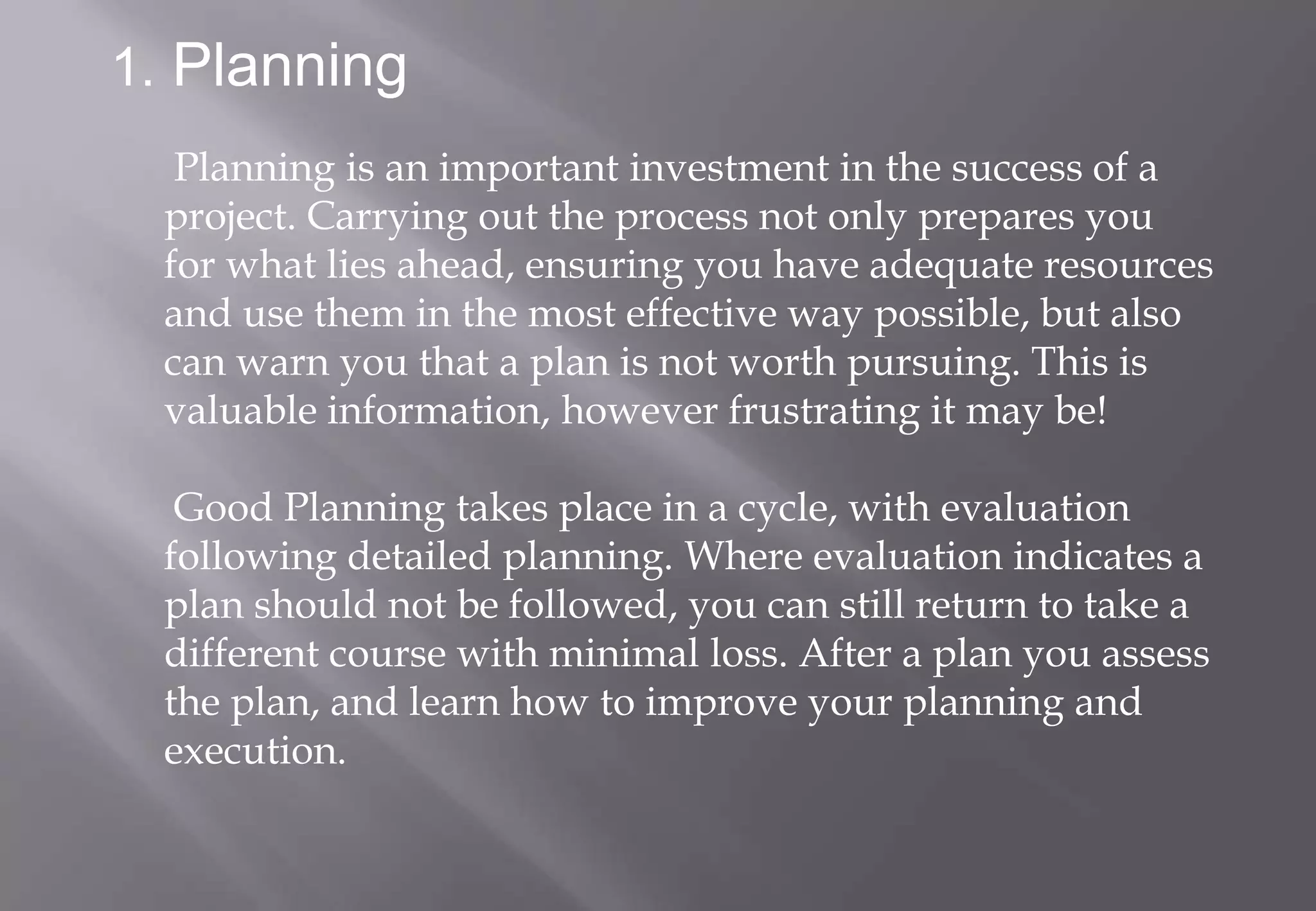 1. Planning

Planning is an important investment in the success of a project. Carrying out the process not only prepares you for what lies ahead, ensuring you have adequate resources and use them in the most effective way possible, but also can warn you that a plan is not worth pursuing. This is valuable information, however frustrating it may be!

Good Planning takes place in a cycle, with evaluation following detailed planning. Where evaluation indicates a plan should not be followed, you can still return to take a different course with minimal loss. After a plan you assess the plan, and learn how to improve your planning and execution.